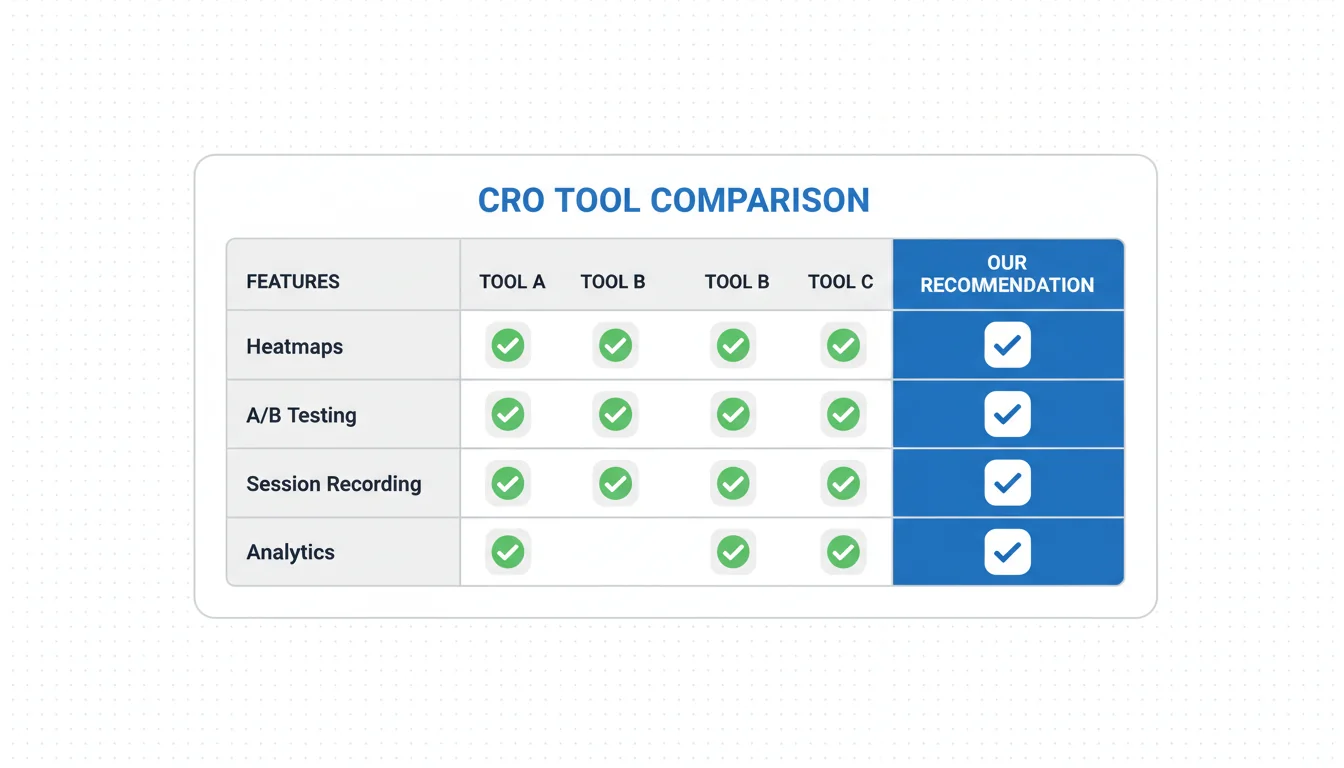 CRO TOOL COMPARISON

| FEATURES | TOOL A | TOOL B | TOOL B | TOOL C | OUR RECOMMENDATION |
|---|---|---|---|---|---|
| Heatmaps | ✓ | ✓ | ✓ | ✓ | ✓ |
| A/B Testing | ✓ | ✓ | ✓ | ✓ | ✓ |
| Session Recording | ✓ | ✓ | ✓ | ✓ | ✓ |
| Analytics | ✓ | | ✓ | ✓ | ✓ |